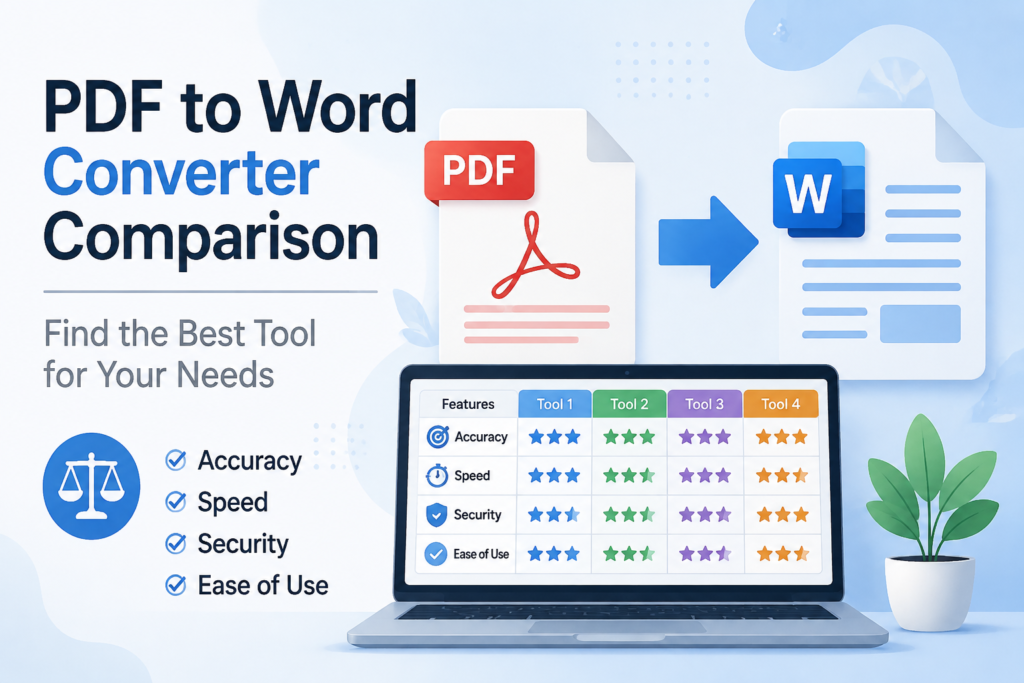 PDF to Word Converter Comparison

Find the Best Tool for Your Needs

Accuracy
Speed
Security
Ease of Use

PDF

W

| Features | Tool 1 | Tool 2 | Tool 3 | Tool 4 |
|---|---|---|---|---|
| Accuracy | ★★★ | ★★★ | ★★★ | ★★★ |
| Speed | ★★★ | ★★★ | ★★★ | ★★★ |
| Security | ★★★ | ★★★ | ★★★ | ★★★ |
| Ease of Use | ★★★ | ★★★ | ★★★ | ★★★ |